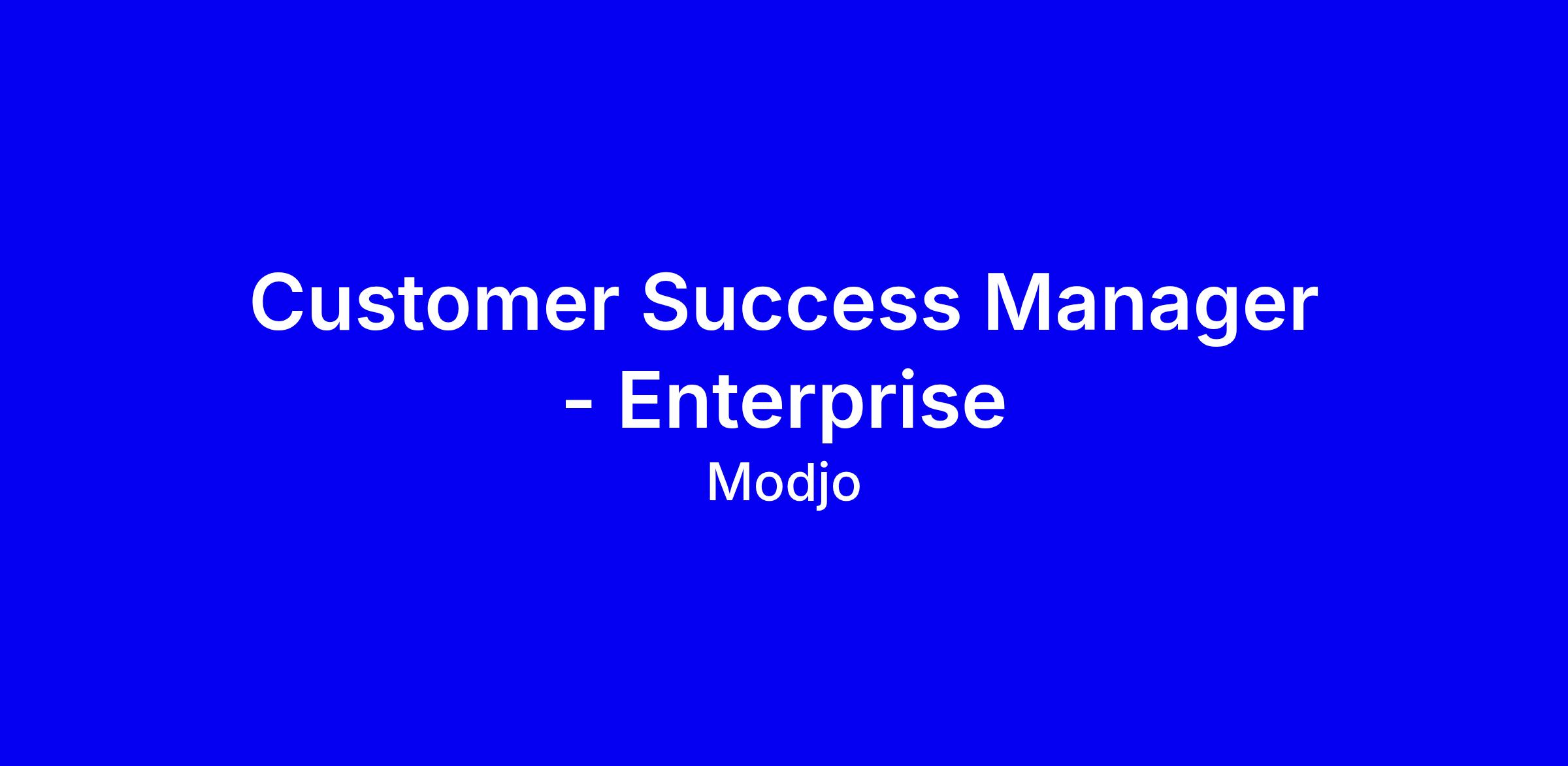 Customer Success Manager - Enterprise

Modjo